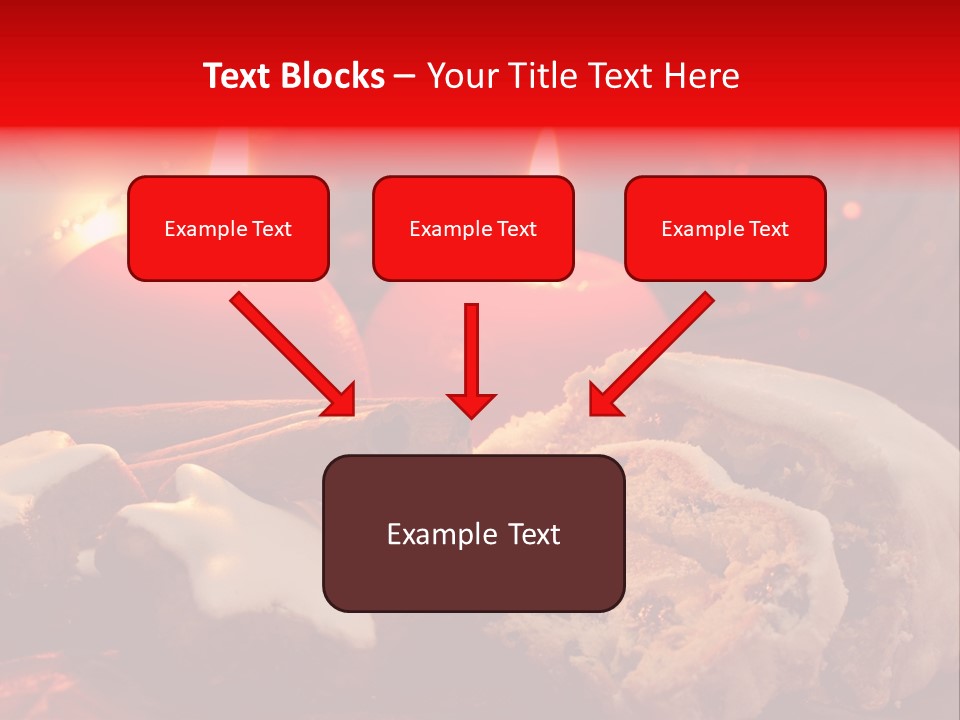 Text Blocks – Your Title Text Here

Example Text

Example Text

Example Text

Example Text